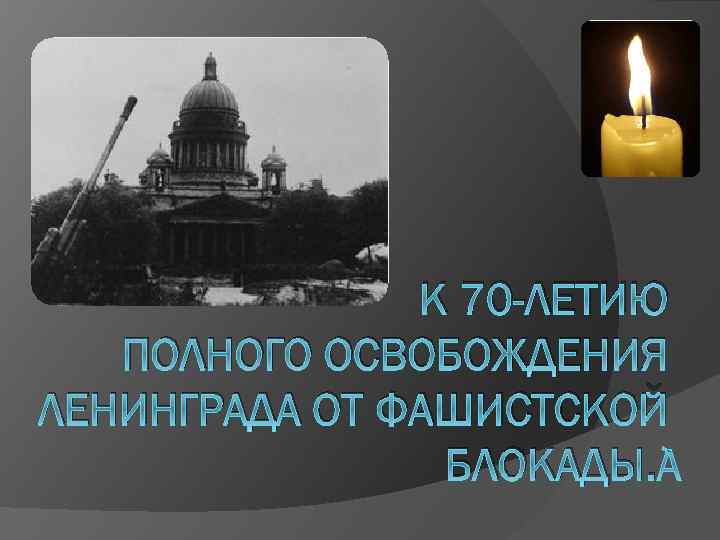 К 70-ЛЕТИЮ ПОЛНОГО ОСВОБОЖДЕНИЯ ЛЕНИНГРАДА ОТ ФАШИСТСКОЙ БЛОКАДЫ.А